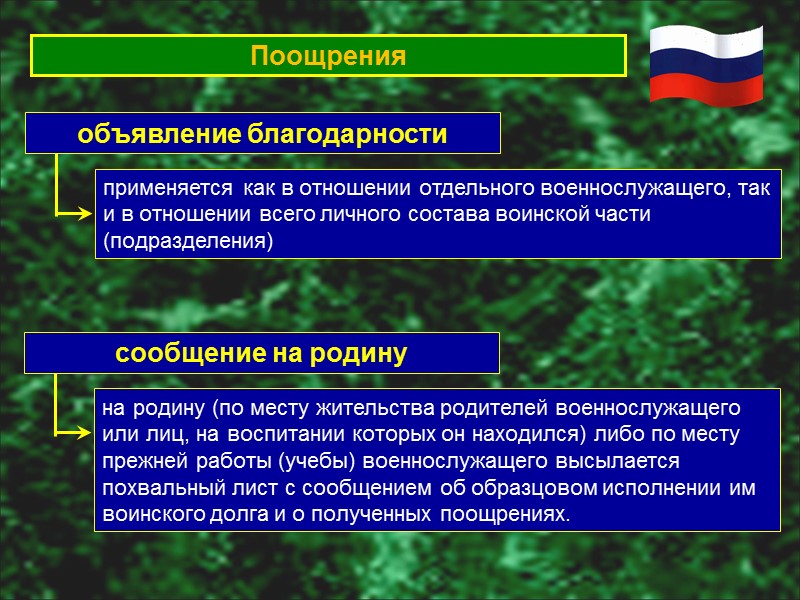 Поощрения

объявление благодарности

применяется как в отношении отдельного военнослужащего, так и в отношении всего личного состава воинской части (подразделения)

сообщение на родину

на родину (по месту жительства родителей военнослужащего или лиц, на воспитании которых он находился) либо по месту прежней работы (учебы) военнослужащего высылается похвальный лист с сообщением об образцовом исполнении им воинского долга и о полученных поощрениях.